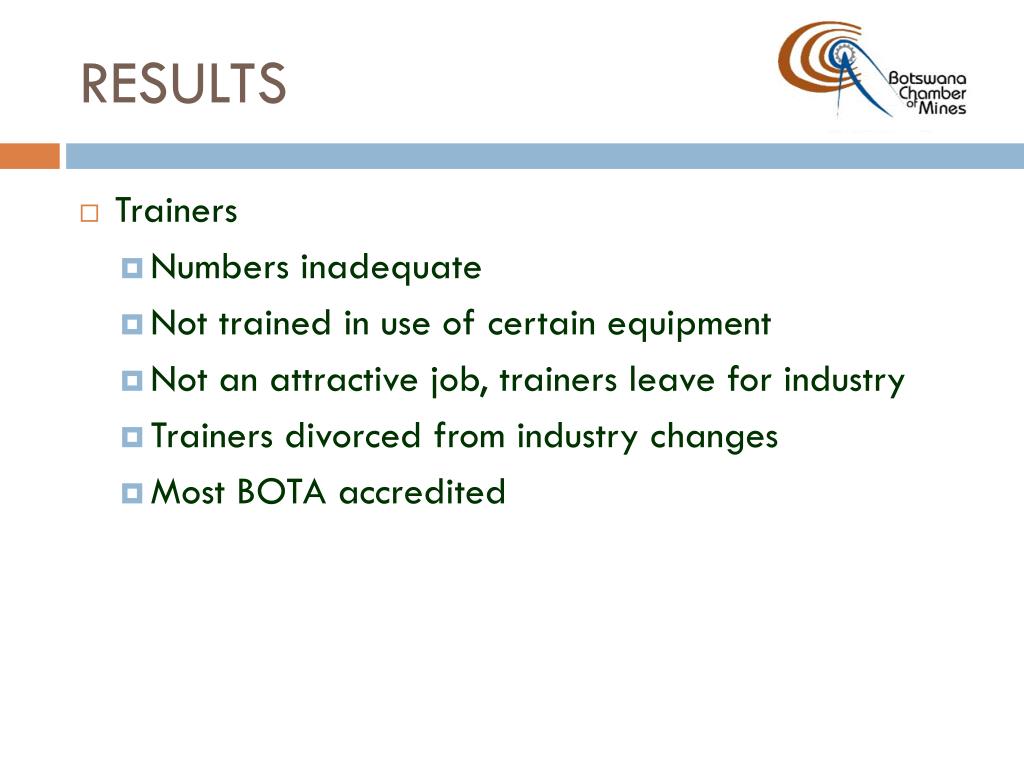 RESULTS

Botswana Chamber of Mines

Trainers

Numbers inadequate

Not trained in use of certain equipment

Not an attractive job, trainers leave for industry

Trainers divorced from industry changes

Most BOTA accredited